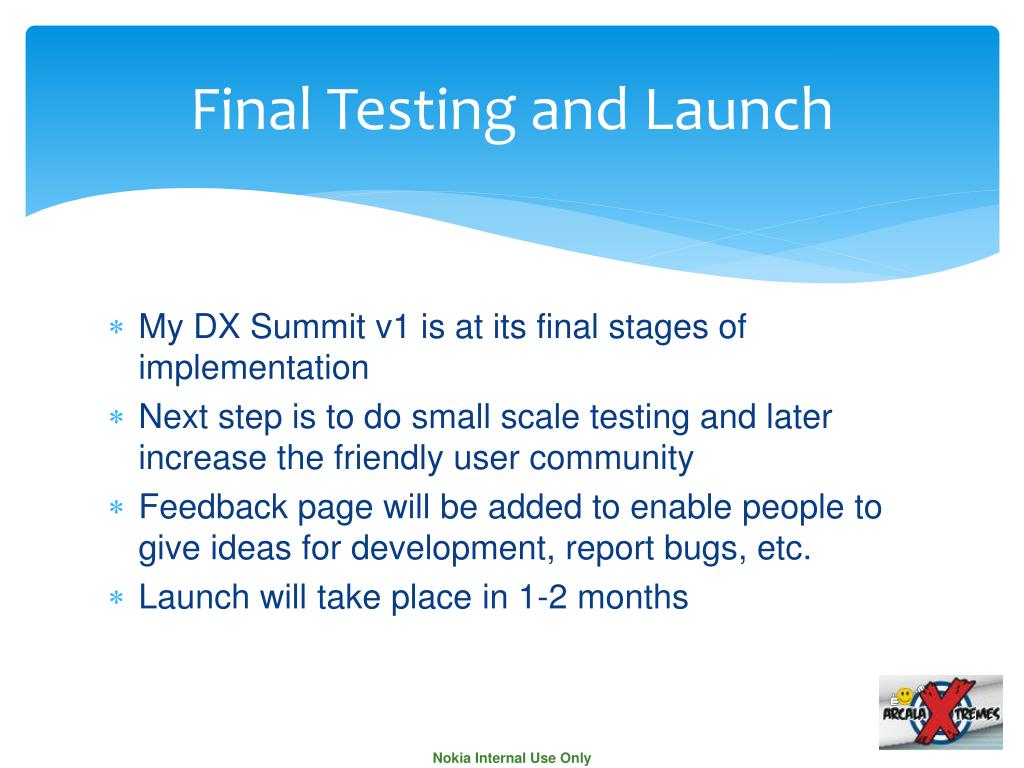 Final Testing and Launch

∗ My DX Summit v1 is at its final stages of implementation
∗ Next step is to do small scale testing and later increase the friendly user community
∗ Feedback page will be added to enable people to give ideas for development, report bugs, etc.
∗ Launch will take place in 1-2 months

ARCALA XTREMES

Nokia Internal Use Only